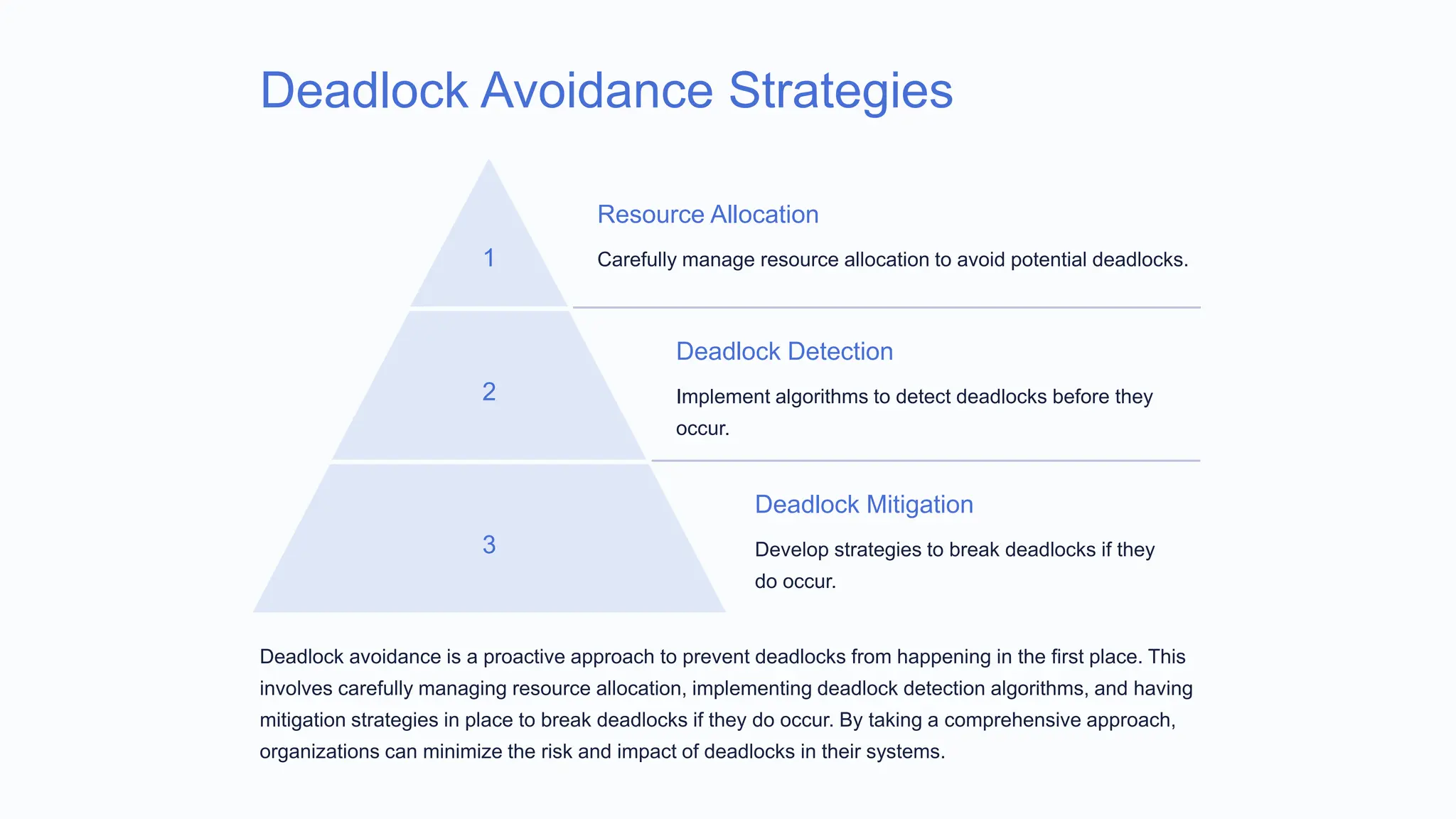 Deadlock Avoidance Strategies

1

Resource Allocation

Carefully manage resource allocation to avoid potential deadlocks.

2

Deadlock Detection

Implement algorithms to detect deadlocks before they occur.

3

Deadlock Mitigation

Develop strategies to break deadlocks if they do occur.

Deadlock avoidance is a proactive approach to prevent deadlocks from happening in the first place. This involves carefully managing resource allocation, implementing deadlock detection algorithms, and having mitigation strategies in place to break deadlocks if they do occur. By taking a comprehensive approach, organizations can minimize the risk and impact of deadlocks in their systems.